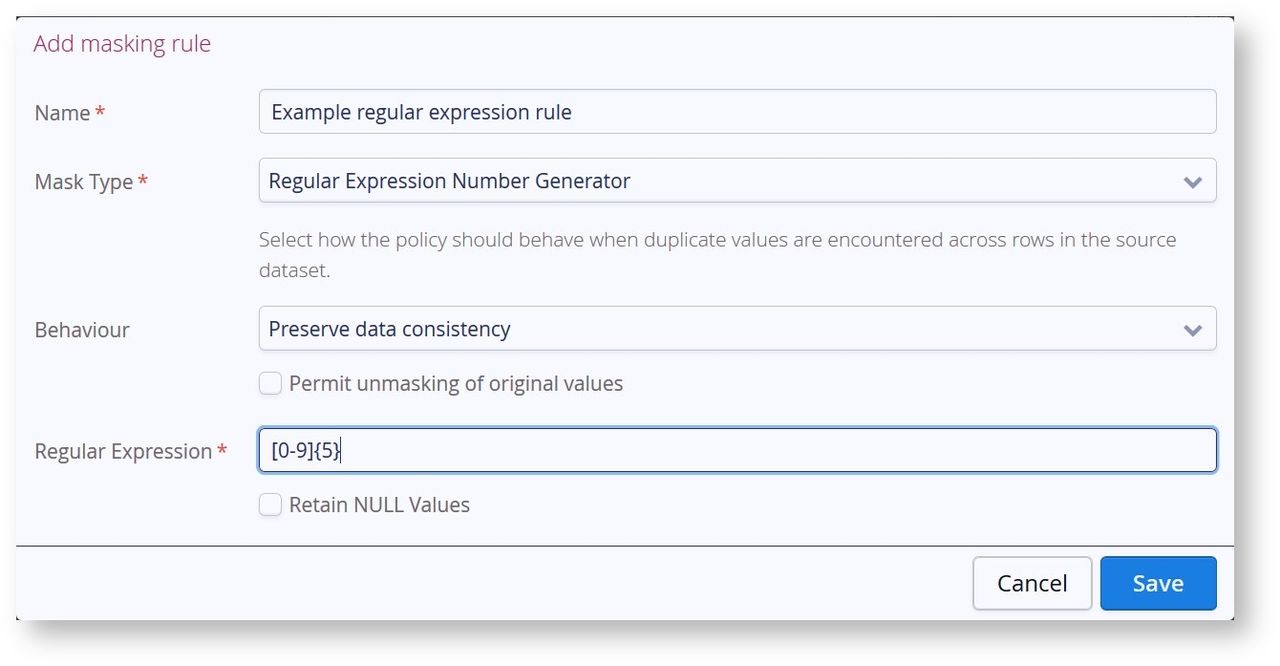 Add masking rule

Name *

Example regular expression rule

Mask Type *

Regular Expression Number Generator

Select how the policy should behave when duplicate values are encountered across rows in the source dataset.

Behaviour

Preserve data consistency

Permit unmasking of original values

Regular Expression *

[0-9]{5}

Retain NULL Values

Cancel

Save